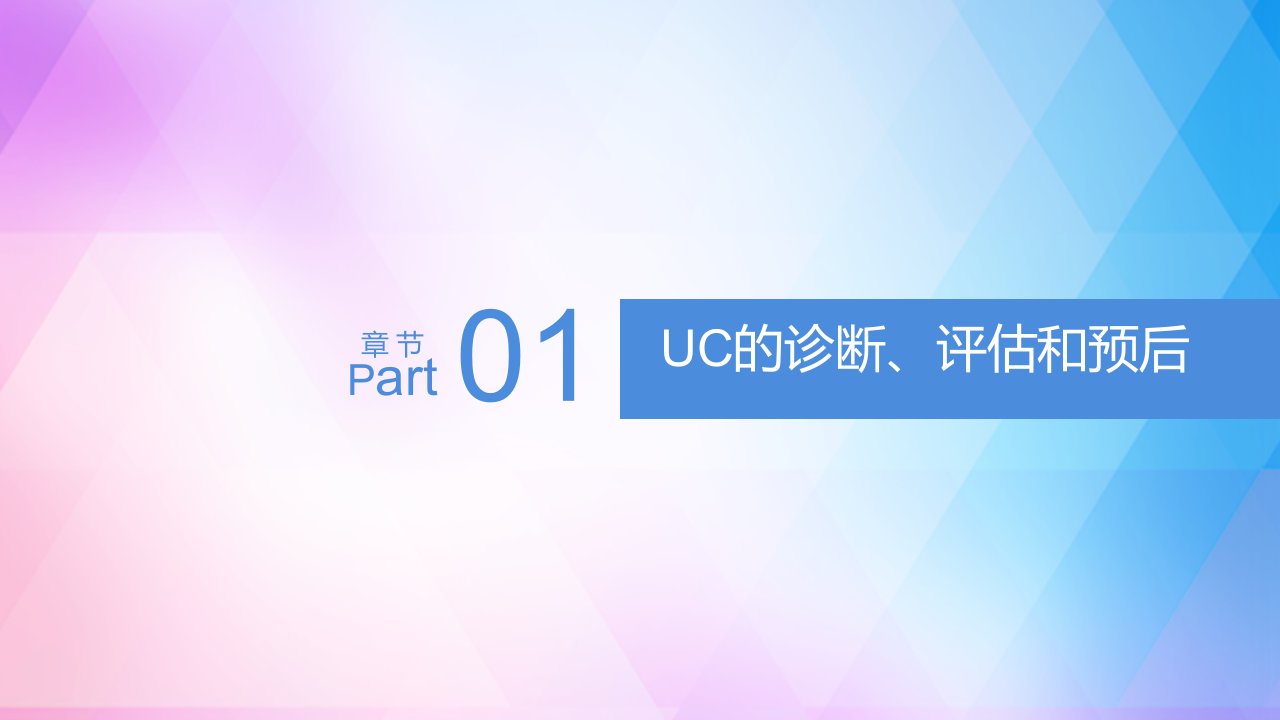 章节
Part 01

UC的诊断、评估和预后